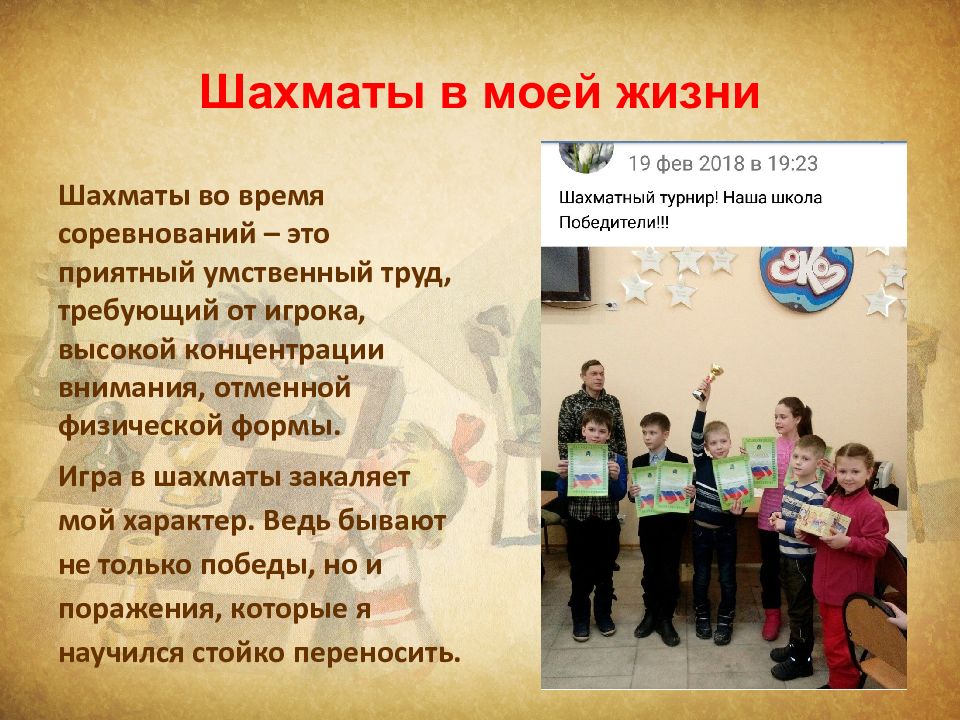 Шахматы в моей жизни

Шахматы во время соревнований – это приятный умственный труд, требующий от игрока, высокой концентрации внимания, отменной физической формы.

Игра в шахматы закаляет мой характер. Ведь бывают не только победы, но и поражения, которые я научился стойко переносить.

19 фев 2018 в 19:23

Шахматный турнир! Наша школа Победители!!!

СОКОЛ